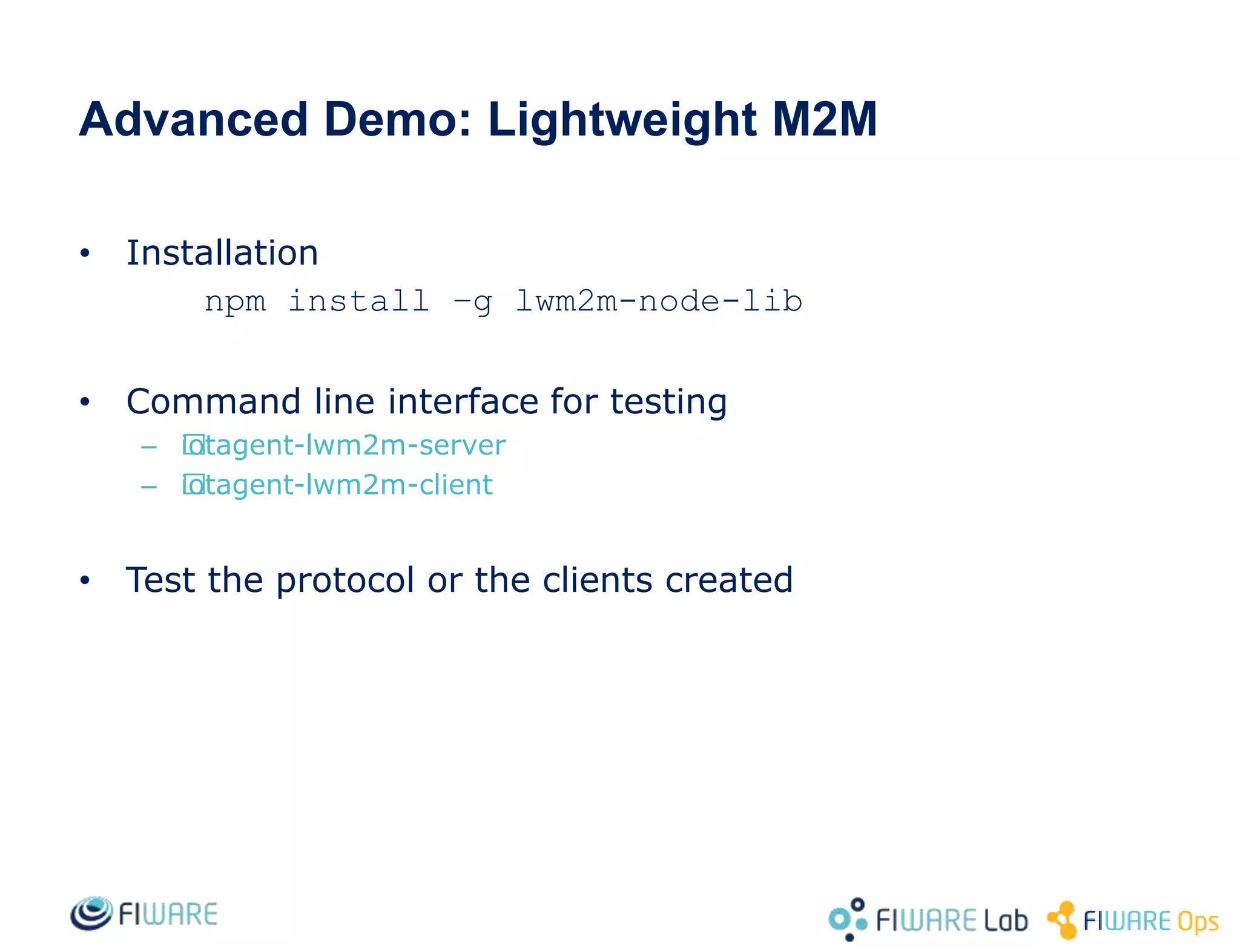 Advanced Demo: Lightweight M2M

• Installation

npm install -g lwm2m-node-lib

• Command line interface for testing
– iotagent-lwm2m-server
– iotagent-lwm2m-client

• Test the protocol or the clients created

FIWARE

FIWARE Lab FIWARE Ops